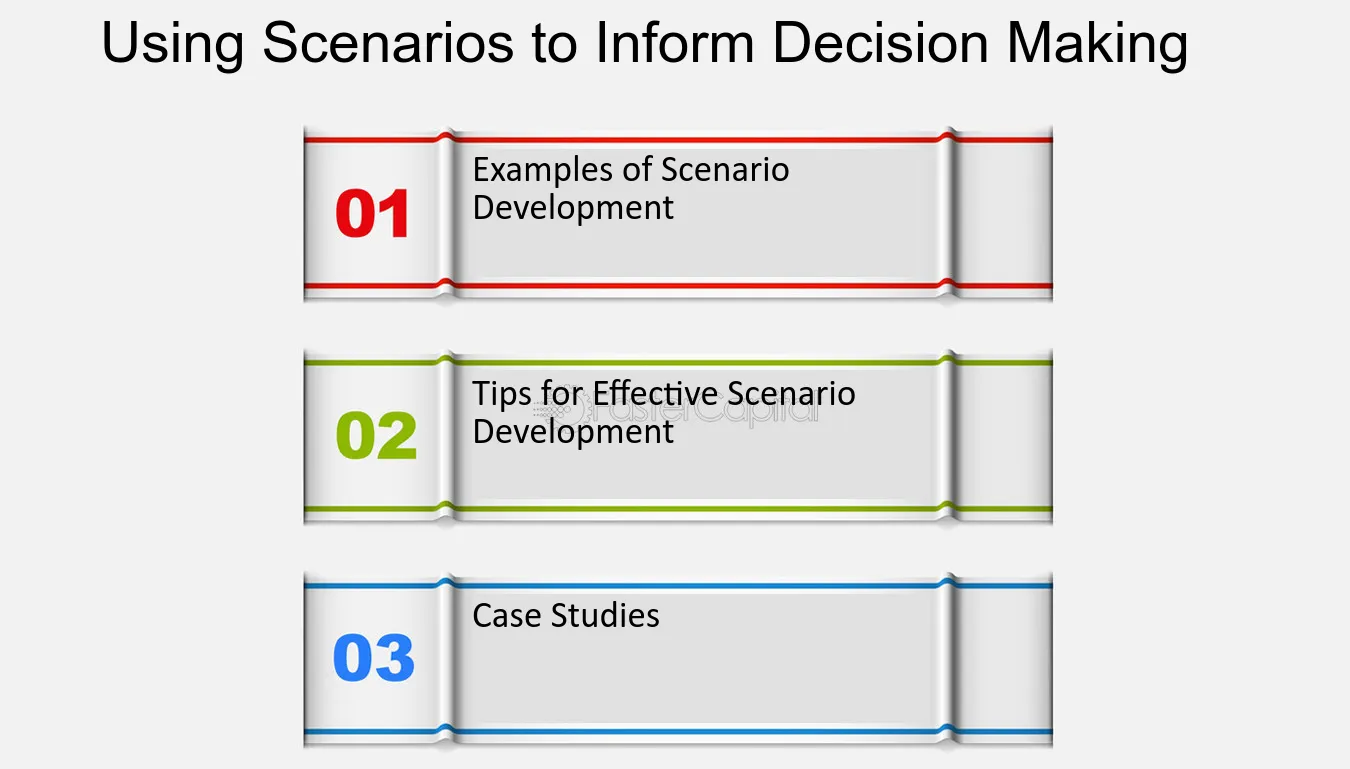 Using Scenarios to Inform Decision Making

01

Examples of Scenario Development

02

Tips for Effective Scenario Development

03

Case Studies

FasterCapital